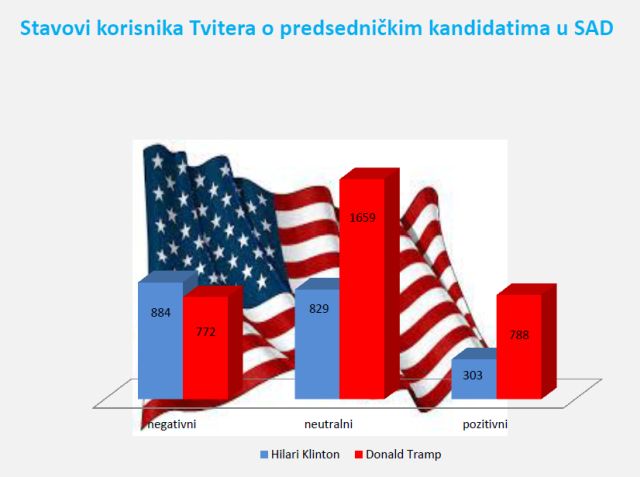 Stavovi korisnika Tvitera o predsedničkim kandidatima u SAD

884
772
829
1659
303
788

negativni
neutralni
pozitivni

Hilari Klinton
Donald Tramp